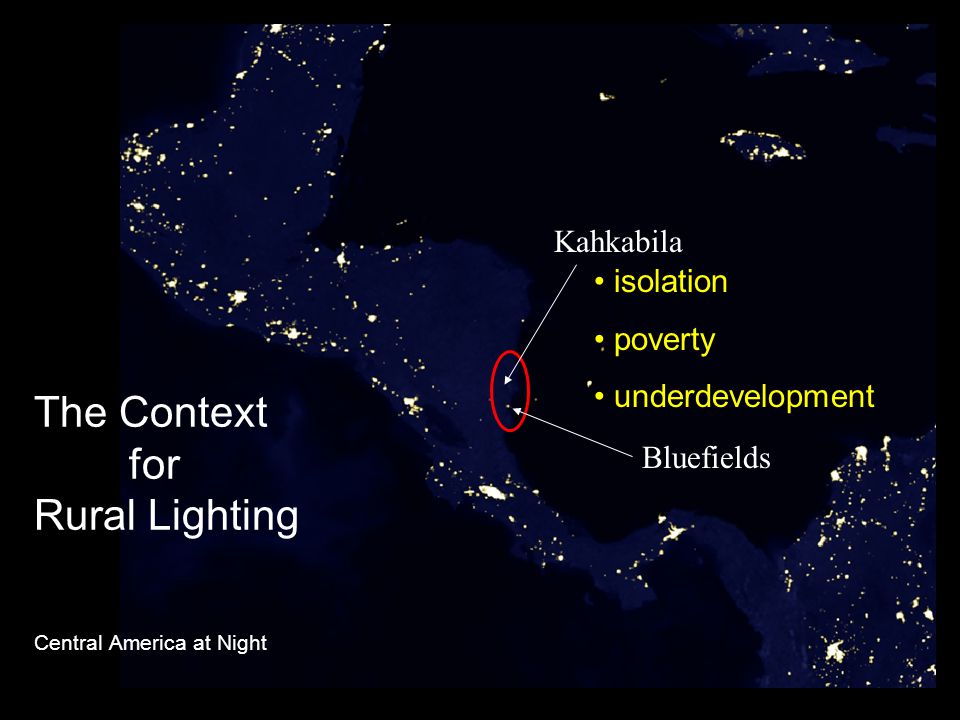 Kahkabila

• isolation

• poverty

• underdevelopment

Bluefields

The Context for Rural Lighting

Central America at Night